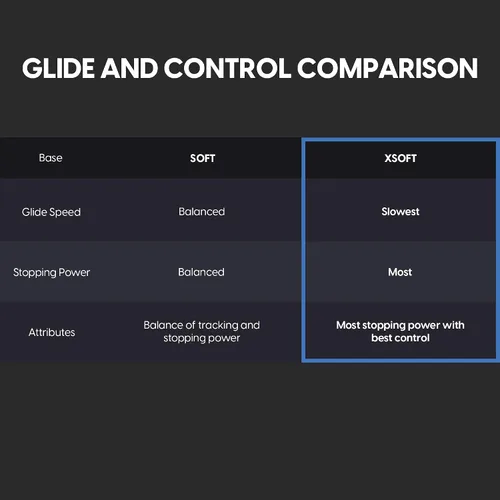 GLIDE AND CONTROL COMPARISON

| Base | SOFT | XSOFT |
|---|---|---|
| Glide Speed | Balanced | Slowest |
| Stopping Power | Balanced | Most |
| Attributes | Balance of tracking and stopping power | Most stopping power with best control |